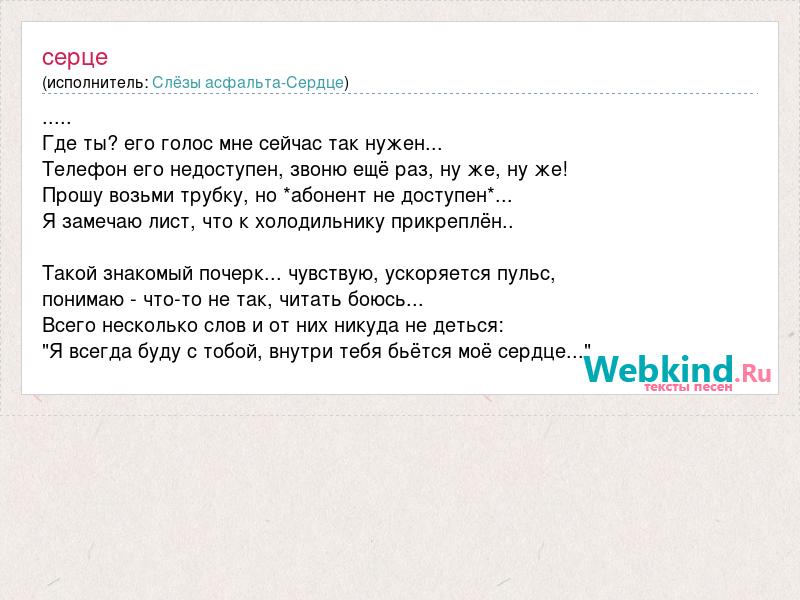 серце
(исполнитель: Слёзы асфальта-Сердце)

.....
Где ты? его голос мне сейчас так нужен...
Телефон его недоступен, звоню ещё раз, ну же, ну же!
Прошу возьми трубку, но *абонент не доступен*...
Я замечаю лист, что к холодильнику прикреплён..

Такой знакомый почерк... чувствую, ускоряется пульс,
понимаю - что-то не так, читать боюсь...
Всего несколько слов и от них никуда не деться:
"Я всегда буду с тобой, внутри тебя бьётся моё сердце..."

Webkind.Ru
тексты песен